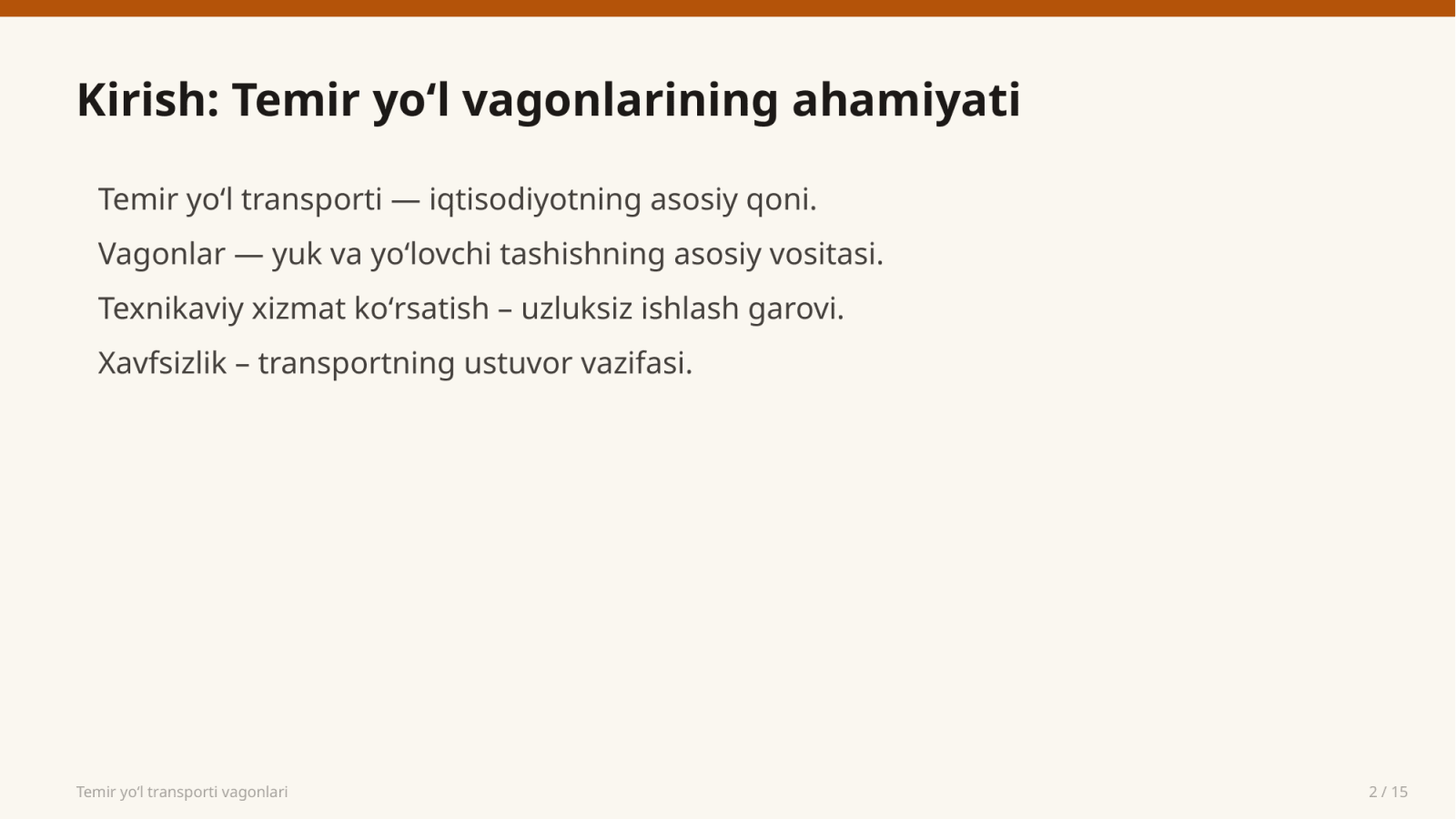 Kirish: Temir yo‘l vagonlarining ahamiyati

Temir yo‘l transporti — iqtisodiyotning asosiy qoni.

Vagonlar — yuk va yo‘lovchi tashishning asosiy vositasi.

Texnikaviy xizmat ko‘rsatish – uzluksiz ishlash garovi.

Xavfsizlik – transportning ustuvor vazifasi.

Temir yo‘l transporti vagonlari

2 / 15